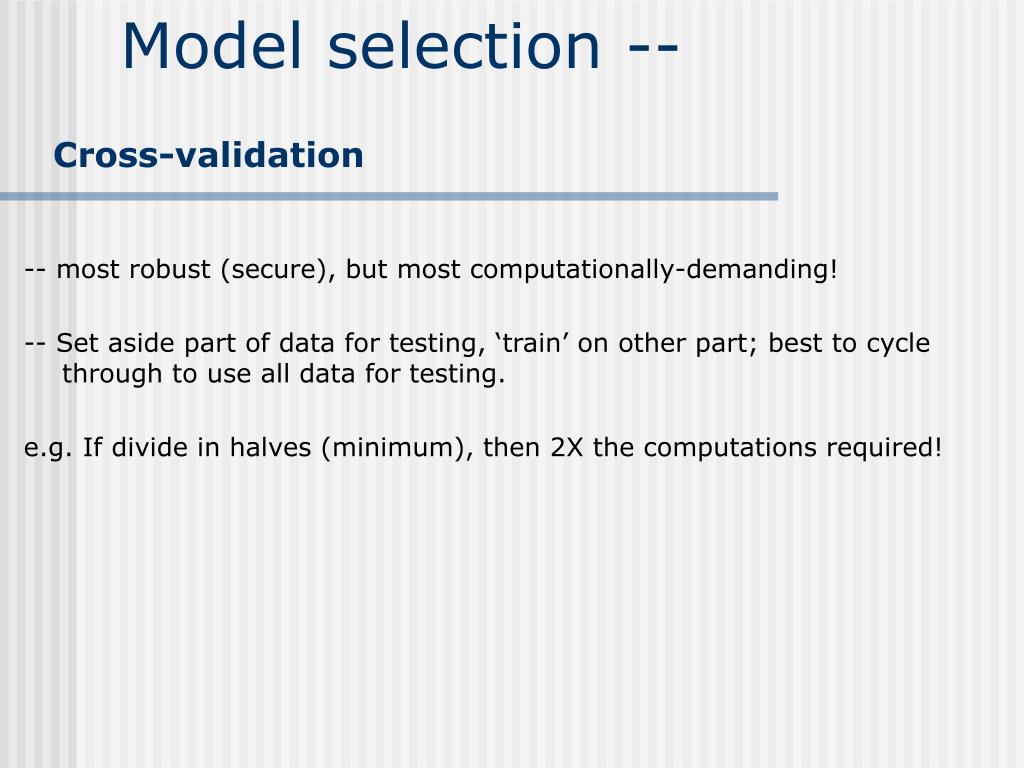 Model selection --

Cross-validation

-- most robust (secure), but most computationally-demanding!

-- Set aside part of data for testing, ‘train’ on other part; best to cycle through to use all data for testing.

e.g. If divide in halves (minimum), then 2X the computations required!